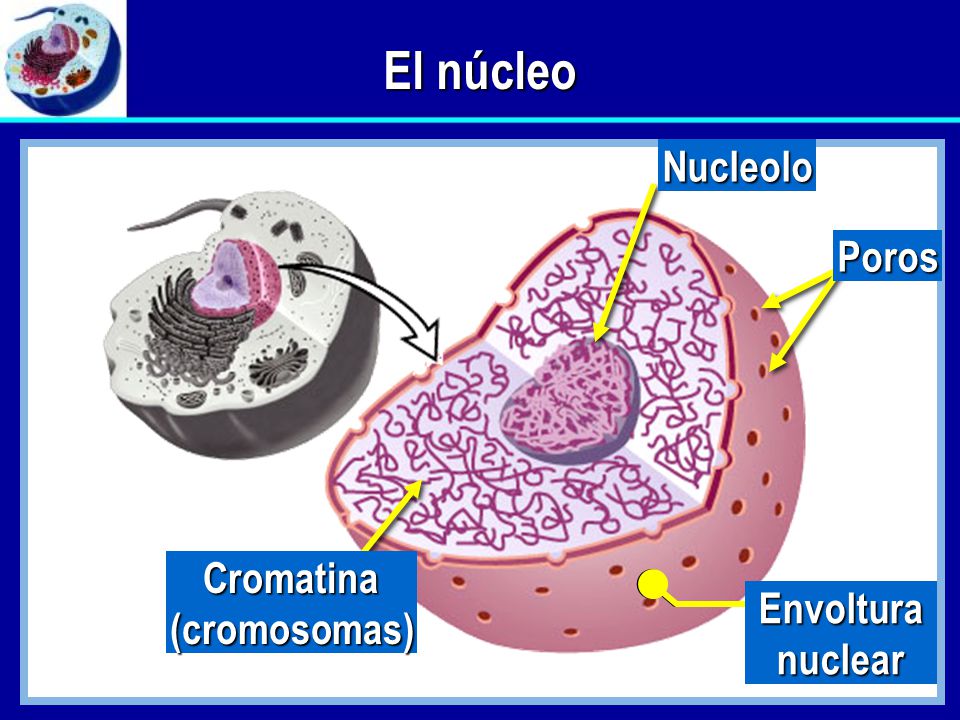 El núcleo

Nucleolo

Poros

Cromatina (cromosomas)

Envoltura nuclear